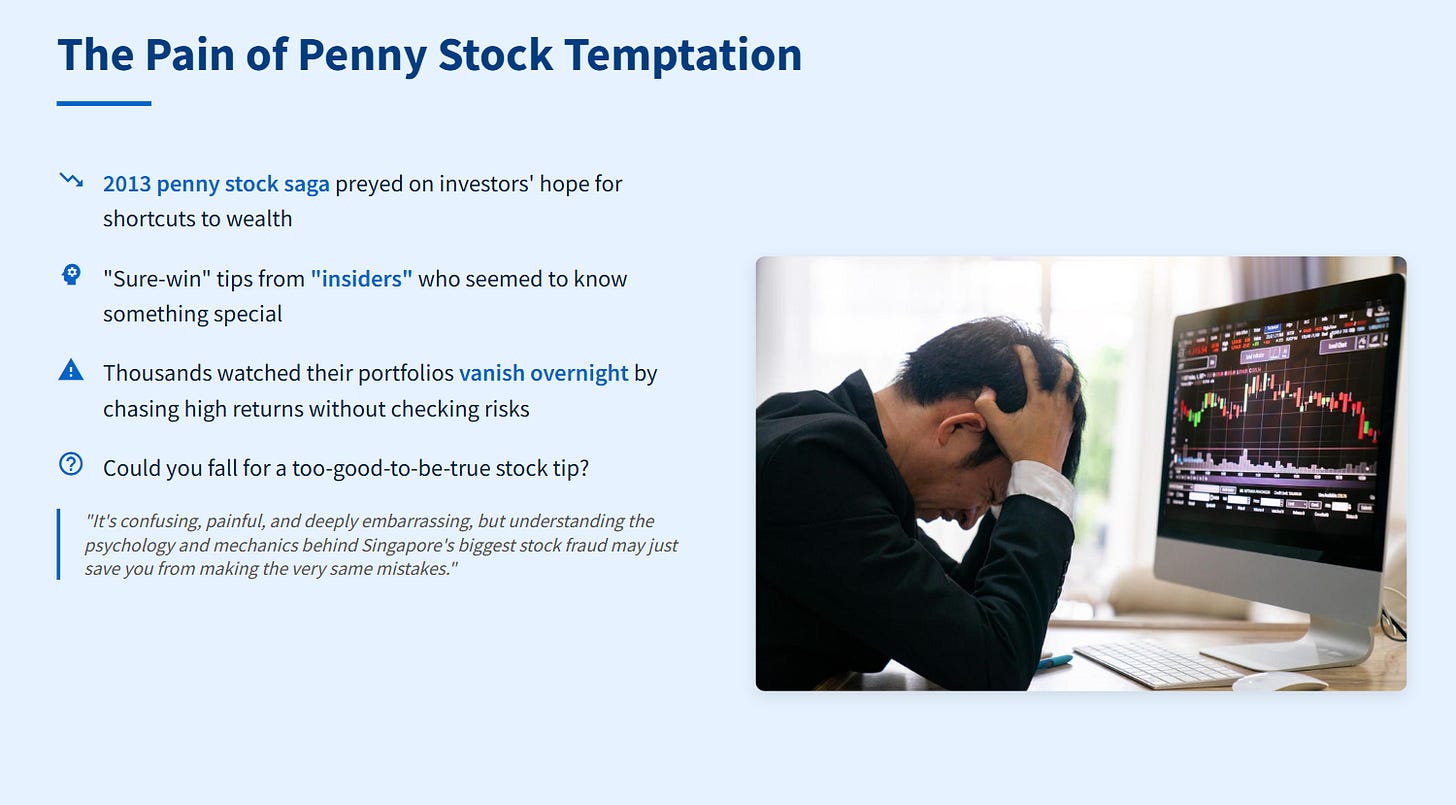 The Pain of Penny Stock Temptation

2013 penny stock saga preyed on investors' hope for shortcuts to wealth

"Sure-win" tips from "insiders" who seemed to know something special

Thousands watched their portfolios vanish overnight by chasing high returns without checking risks

Could you fall for a too-good-to-be-true stock tip?

"It's confusing, painful, and deeply embarrassing, but understanding the psychology and mechanics behind Singapore's biggest stock fraud may just save you from making the very same mistakes."